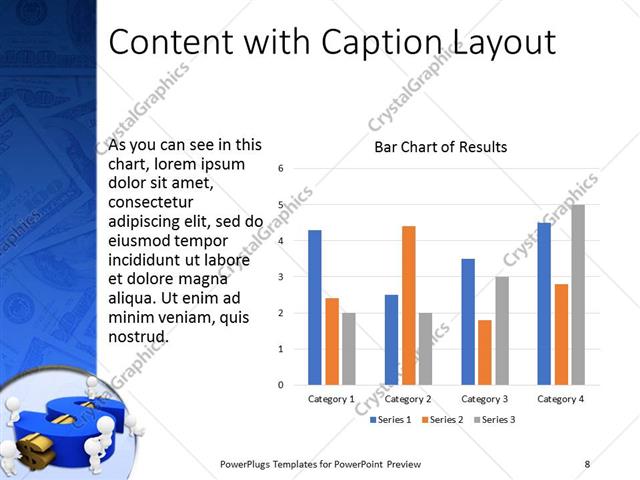 Content with Caption Layout

As you can see in this chart, lorem ipsum dolor sit amet, consectetur adipiscing elit, sed do eiusmod tempor incididunt ut labore et dolore magna aliqua. Ut enim ad minim veniam, quis nostrud.

Bar Chart of Results

6
5
4
3
2
1
0

Category 1 Category 2 Category 3 Category 4

Series 1 Series 2 Series 3

CrystalGraphics

PowerPlugs Templates for PowerPoint Preview

8